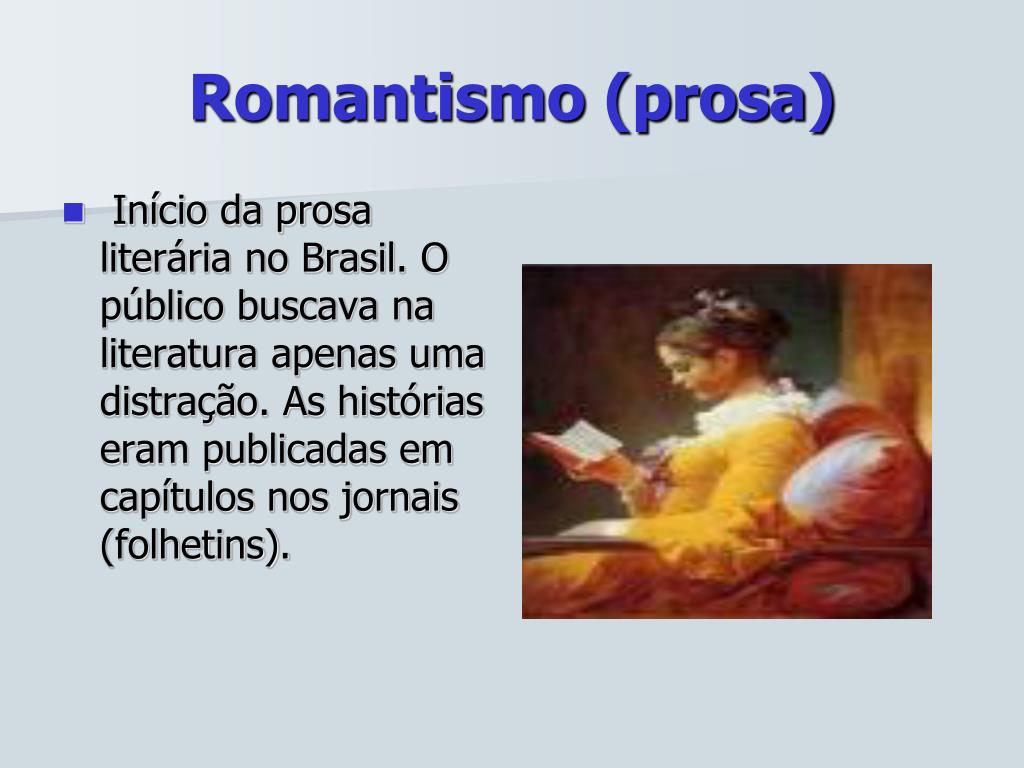 Romantismo (prosa)

Início da prosa literária no Brasil. O público buscava na literatura apenas uma distração. As histórias eram publicadas em capítulos nos jornais (folhetins).